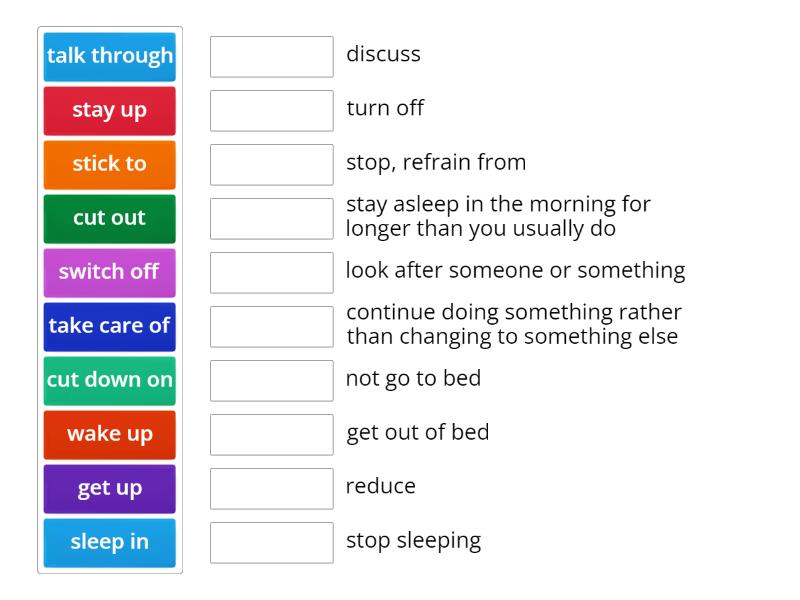 talk through
stay up
stick to
cut out
switch off
take care of
cut down on
wake up
get up
sleep in

discuss
turn off
stop, refrain from
stay asleep in the morning for longer than you usually do
look after someone or something
continue doing something rather than changing to something else
not go to bed
get out of bed
reduce
stop sleeping